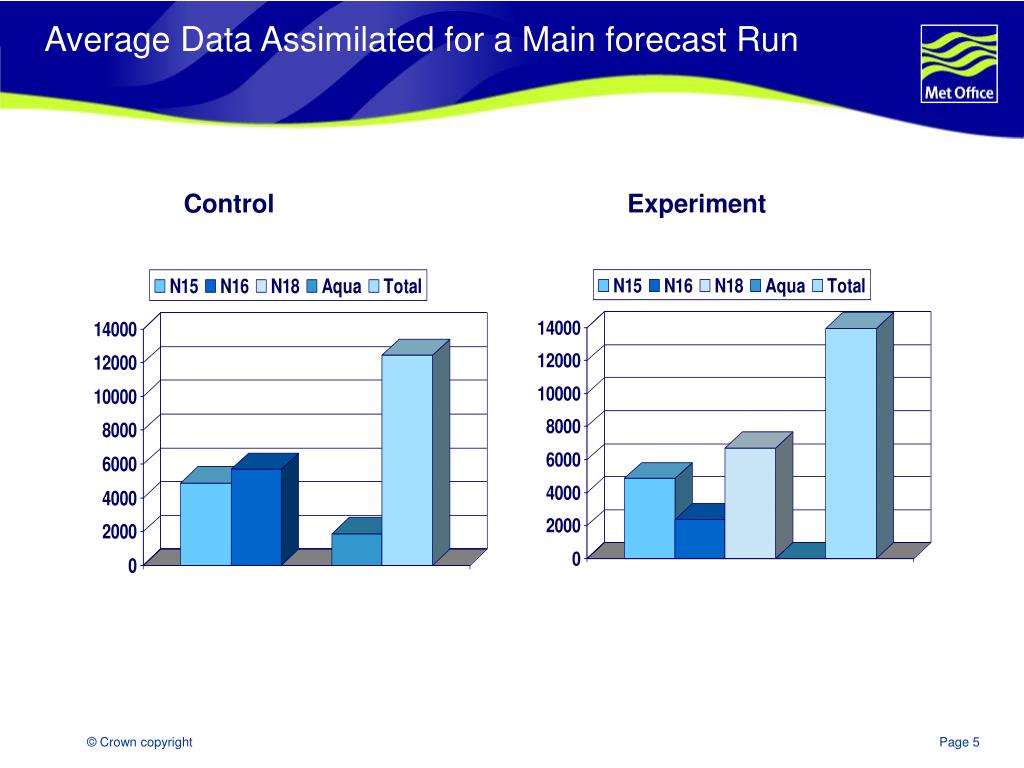 Average Data Assimilated for a Main forecast Run

Met Office

Control

N15 N16 N18 Aqua Total

14000
12000
10000
8000
6000
4000
2000
0

Experiment

N15 N16 N18 Aqua Total

14000
12000
10000
8000
6000
4000
2000
0

© Crown copyright

Page 5